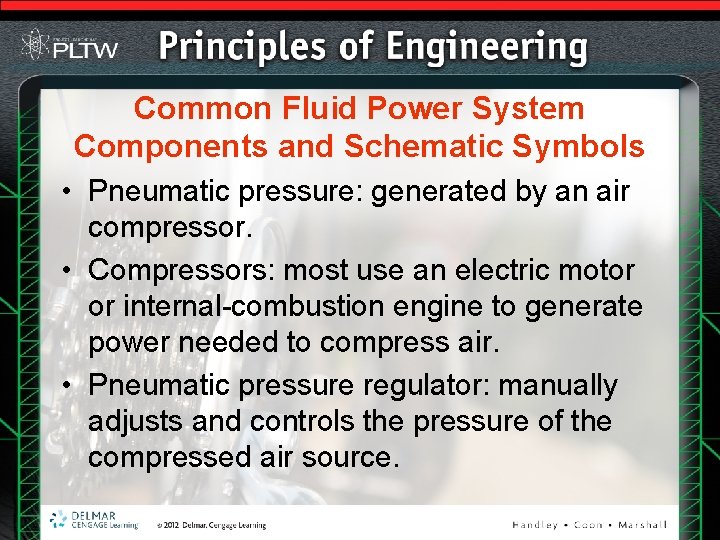 PLTW Principles of Engineering

Common Fluid Power System Components and Schematic Symbols

• Pneumatic pressure: generated by an air compressor.

• Compressors: most use an electric motor or internal-combustion engine to generate power needed to compress air.

• Pneumatic pressure regulator: manually adjusts and controls the pressure of the compressed air source.

DELMAR CENGAGE Learning © 2012 Delmar, Cengage Learning

Handley • Coon • Marshall